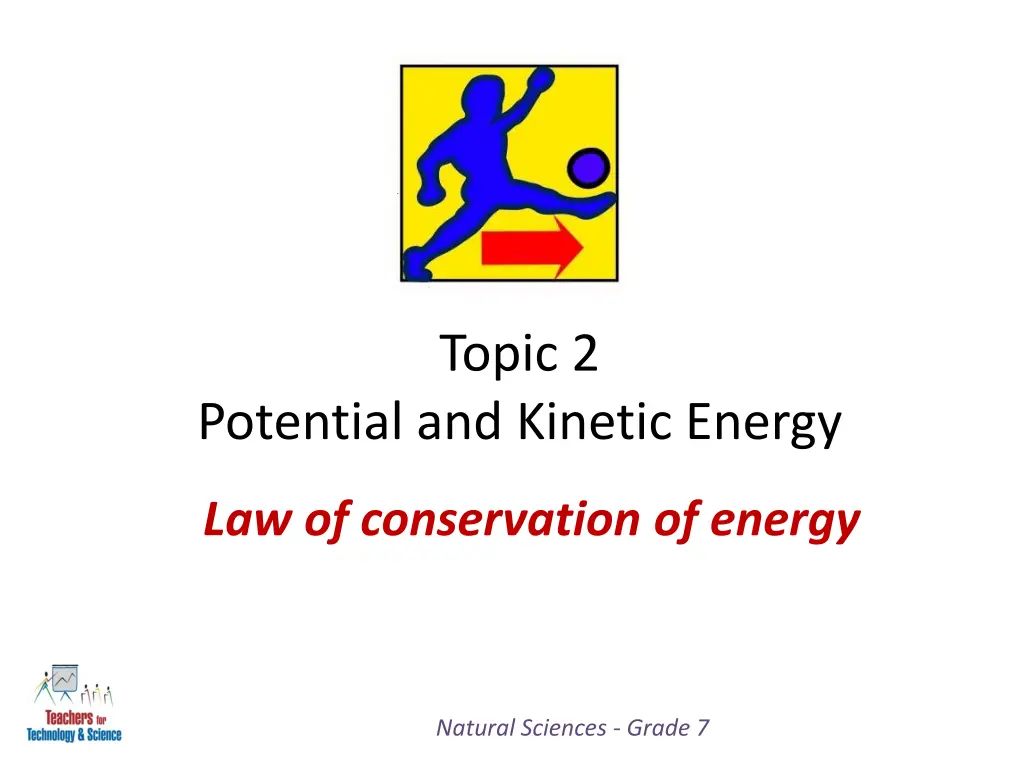 Topic 2
Potential and Kinetic Energy

Law of conservation of energy

Teachers for Technology & Science

Natural Sciences - Grade 7